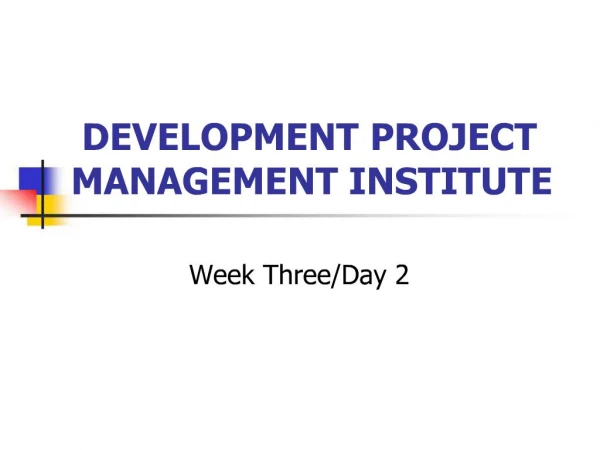 DEVELOPMENT PROJECT MANAGEMENT INSTITUTE

Week Three/Day 2